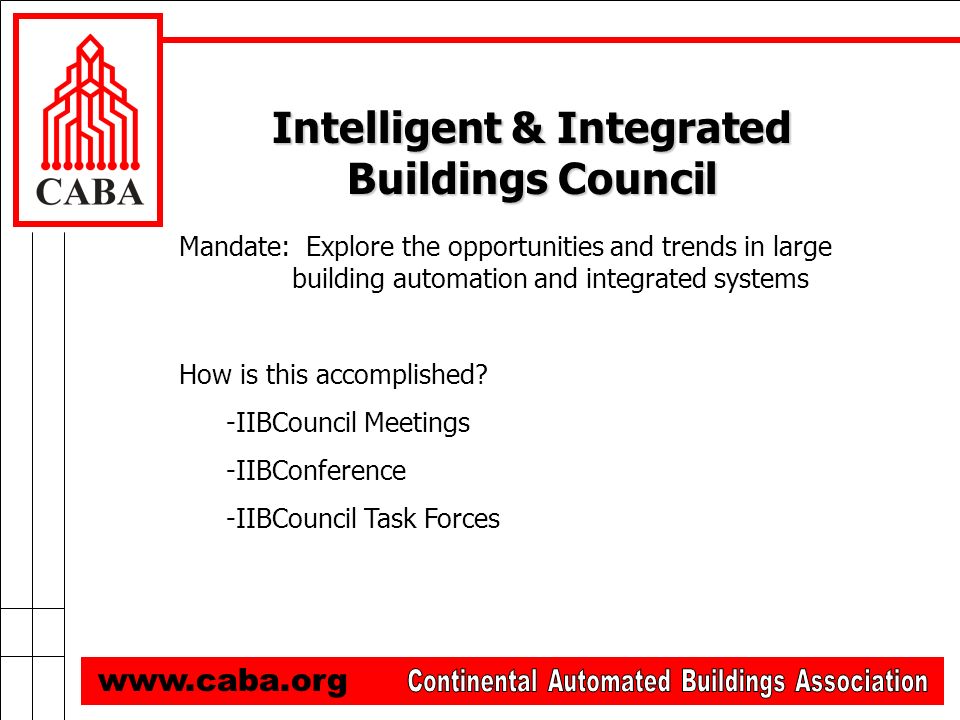 CABA

Intelligent & Integrated Buildings Council

Mandate: Explore the opportunities and trends in large building automation and integrated systems

How is this accomplished?

-IIBCouncil Meetings

-IIBConference

-IIBCouncil Task Forces

www.caba.org Continental Automated Buildings Association